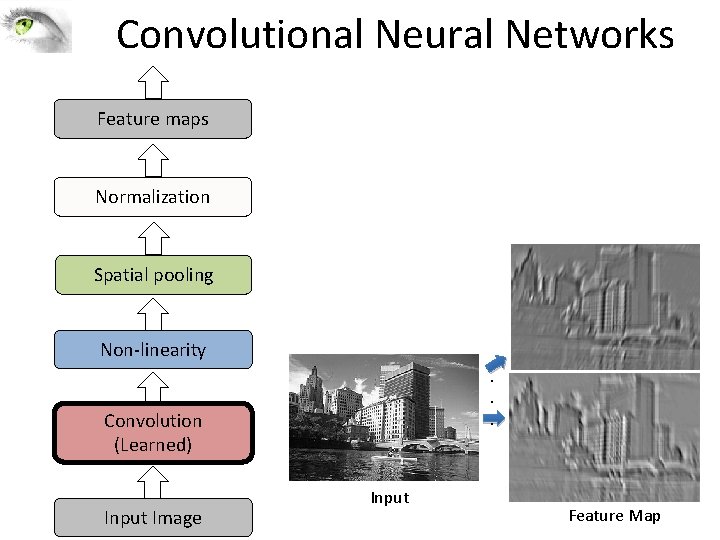 Convolutional Neural Networks

Feature maps

Normalization

Spatial pooling

Non-linearity

Convolution
(Learned)

Input Image

Input

Feature Map